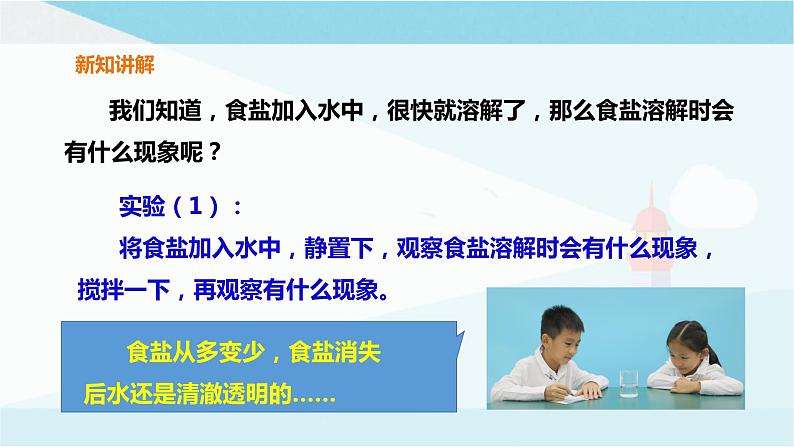 新知讲解

我们知道，食盐加入水中，很快就溶解了，那么食盐溶解时会有什么现象呢？

实验（1）：

将食盐加入水中，静置下，观察食盐溶解时会有什么现象，搅拌一下，再观察有什么现象。

食盐从多变少，食盐消失后水还是清澈透明的……